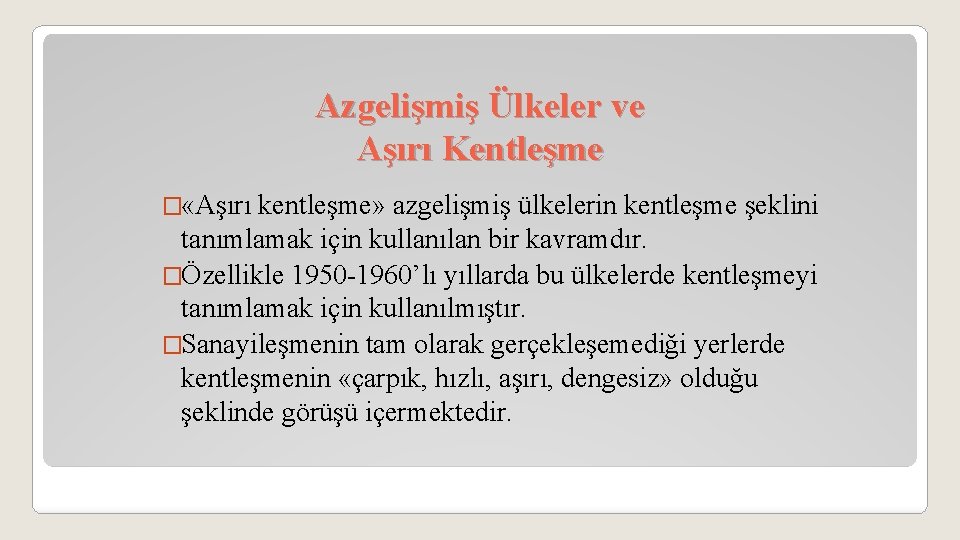 Azgelişmiş Ülkeler ve
Aşırı Kentleşme

�«Aşırı kentleşme» azgelişmiş ülkelerin kentleşme şeklini tanımlamak için kullanılan bir kavramdır.
�Özellikle 1950-1960’lı yıllarda bu ülkelerde kentleşmeyi tanımlamak için kullanılmıştır.
�Sanayileşmenin tam olarak gerçekleşemediği yerlerde kentleşmenin «çarpık, hızlı, aşırı, dengesiz» olduğu şeklinde görüşü içermektedir.